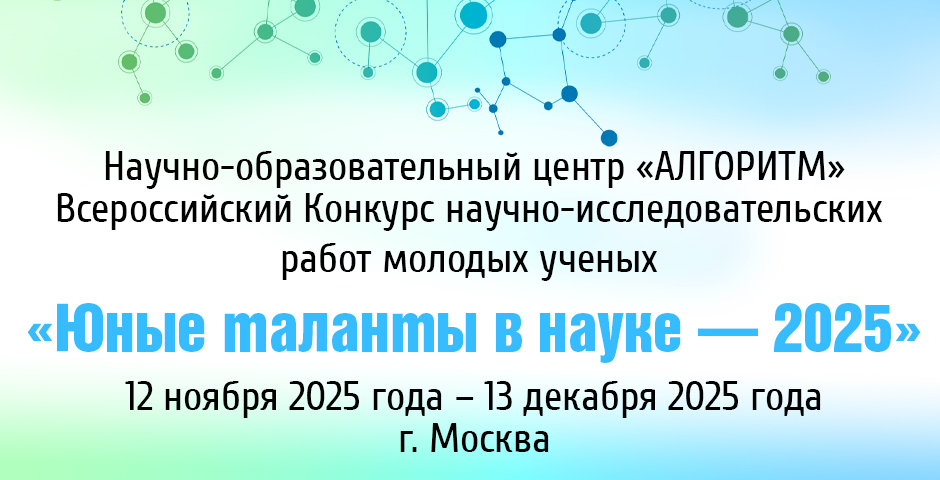 Научно-образовательный центр «АЛГОРИТМ»
Всероссийский Конкурс научно-исследовательских работ молодых ученых

«Юные таланты в науке — 2025»

12 ноября 2025 года – 13 декабря 2025 года
г. Москва